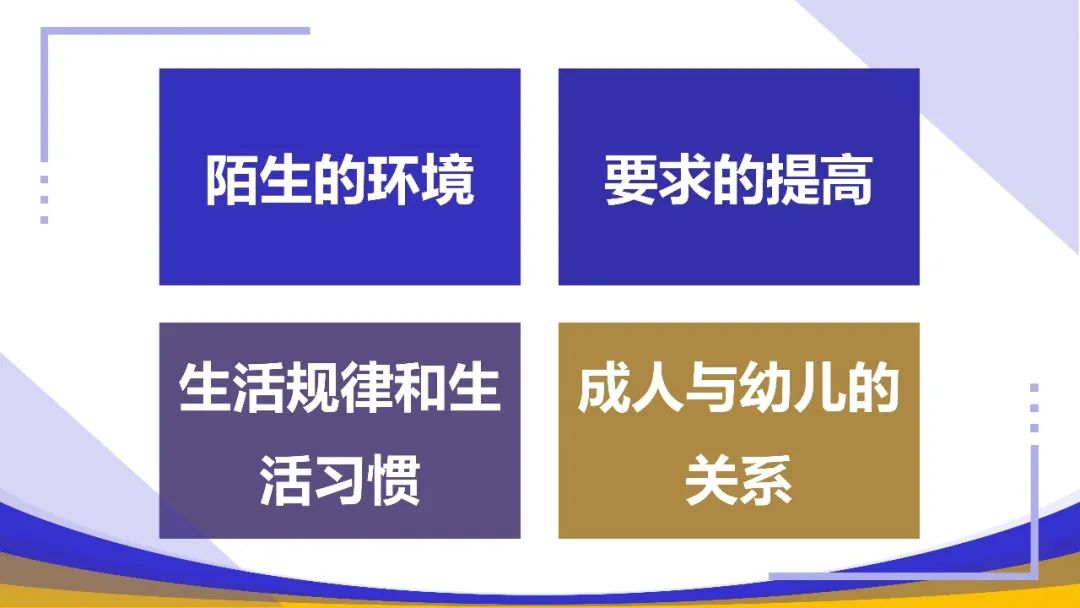 陌生的环境

要求的提高

生活规律和生活习惯

成人与幼儿的关系